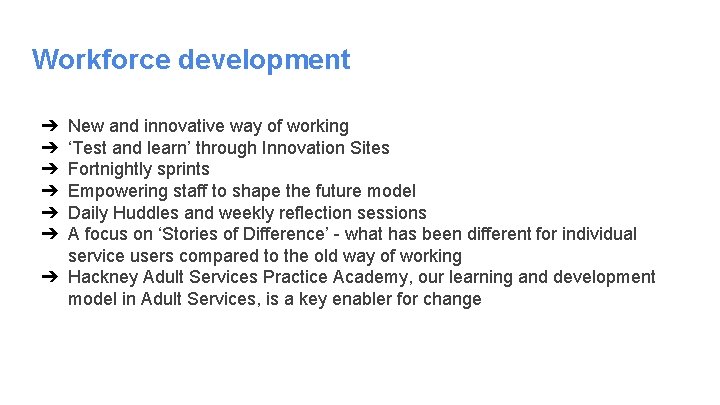 Workforce development

➔ New and innovative way of working
➔ ‘Test and learn’ through Innovation Sites
➔ Fortnightly sprints
➔ Empowering staff to shape the future model
➔ Daily Huddles and weekly reflection sessions
➔ A focus on ‘Stories of Difference’ - what has been different for individual service users compared to the old way of working
➔ Hackney Adult Services Practice Academy, our learning and development model in Adult Services, is a key enabler for change